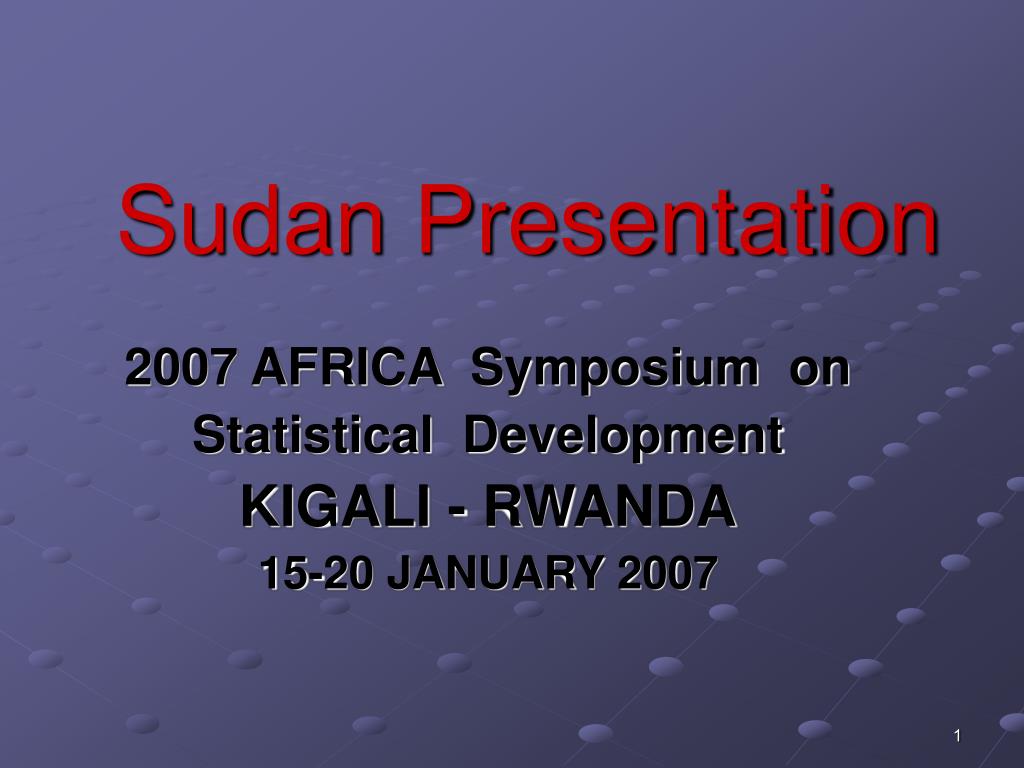 Sudan Presentation

2007 AFRICA Symposium on Statistical Development
KIGALI - RWANDA
15-20 JANUARY 2007

1